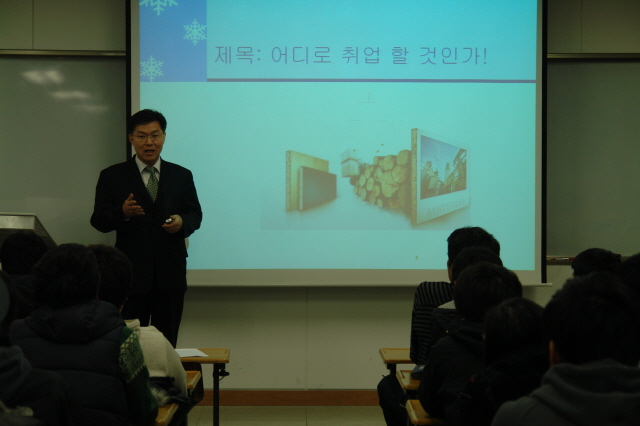 제목: 어디로 취업 할 것인가!